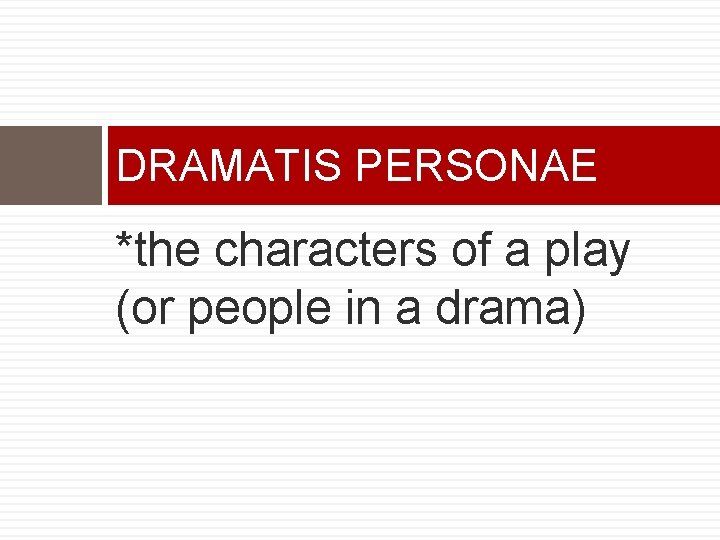 DRAMATIS PERSONAE

*the characters of a play (or people in a drama)